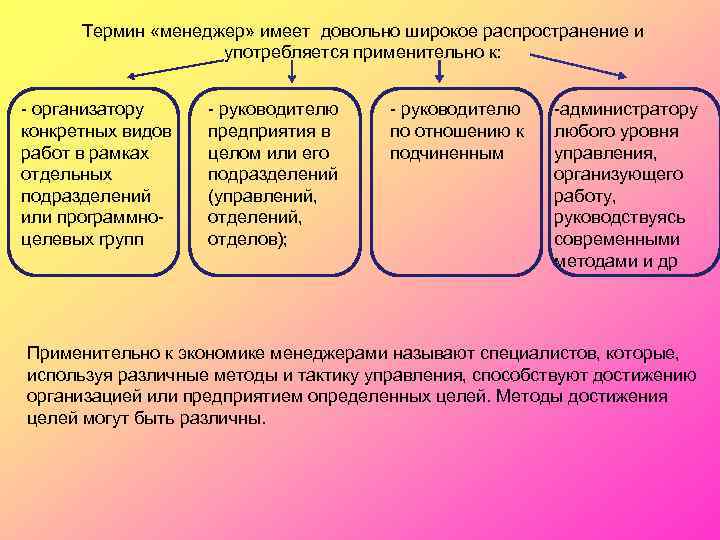 Термин «менеджер» имеет довольно широкое распространение и употребляется применительно к:

- организатору конкретных видов работ в рамках отдельных подразделений или программно-целевых групп

- руководителю предприятия в целом или его подразделений (управлений, отделений, отделов);

- руководителю по отношению к подчиненным

-администратору любого уровня управления, организующего работу, руководствуясь современными методами и др

Применительно к экономике менеджерами называют специалистов, которые, используя различные методы и тактику управления, способствуют достижению организацией или предприятием определенных целей. Методы достижения целей могут быть различны.